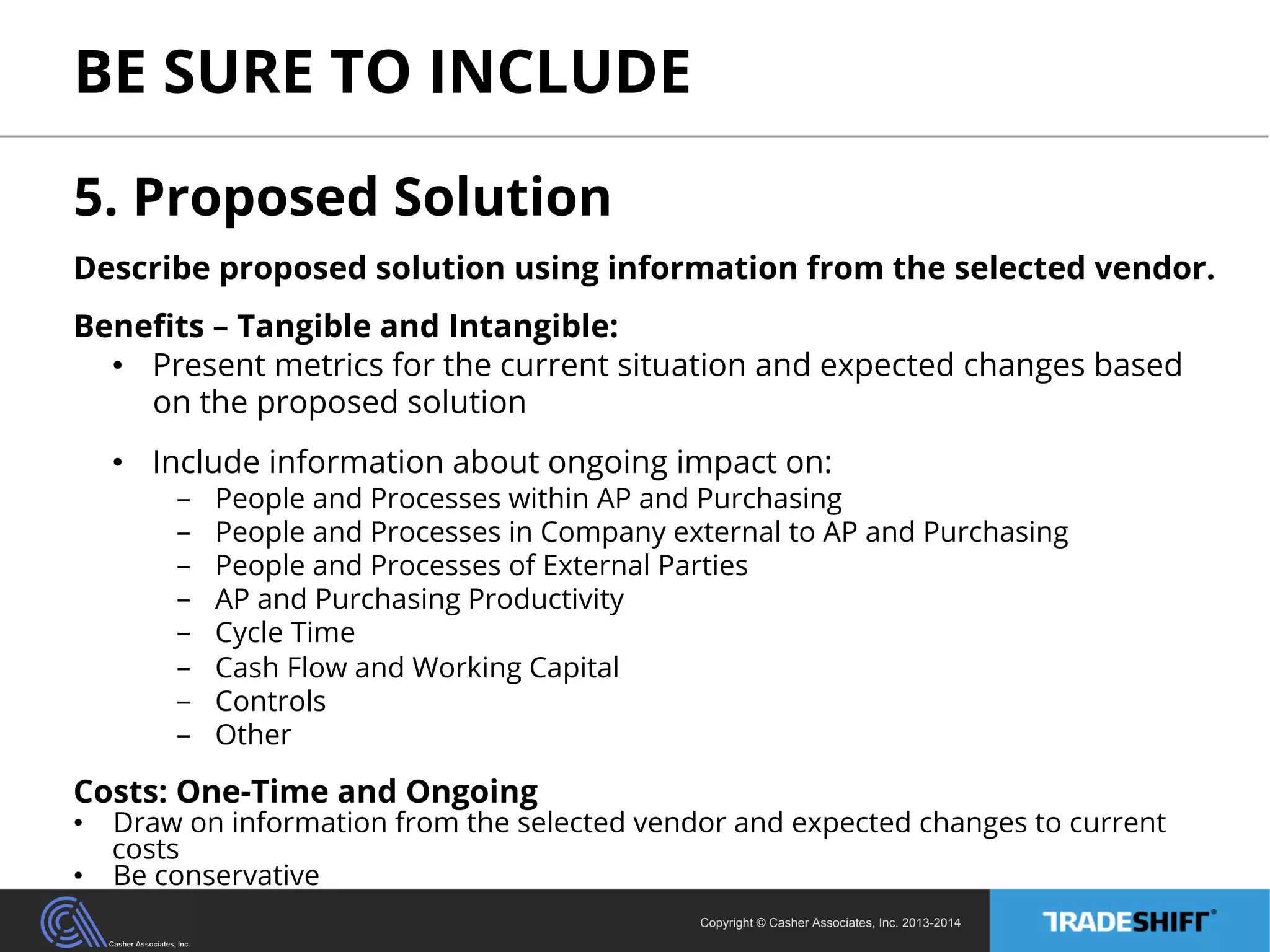 BE SURE TO INCLUDE

5. Proposed Solution

Describe proposed solution using information from the selected vendor.

Benefits – Tangible and Intangible:
• Present metrics for the current situation and expected changes based on the proposed solution

• Include information about ongoing impact on:
– People and Processes within AP and Purchasing
– People and Processes in Company external to AP and Purchasing
– People and Processes of External Parties
– AP and Purchasing Productivity
– Cycle Time
– Cash Flow and Working Capital
– Controls
– Other

Costs: One-Time and Ongoing
• Draw on information from the selected vendor and expected changes to current costs
• Be conservative

Casher Associates, Inc.

Copyright © Casher Associates, Inc. 2013-2014

TRADESHIFT®